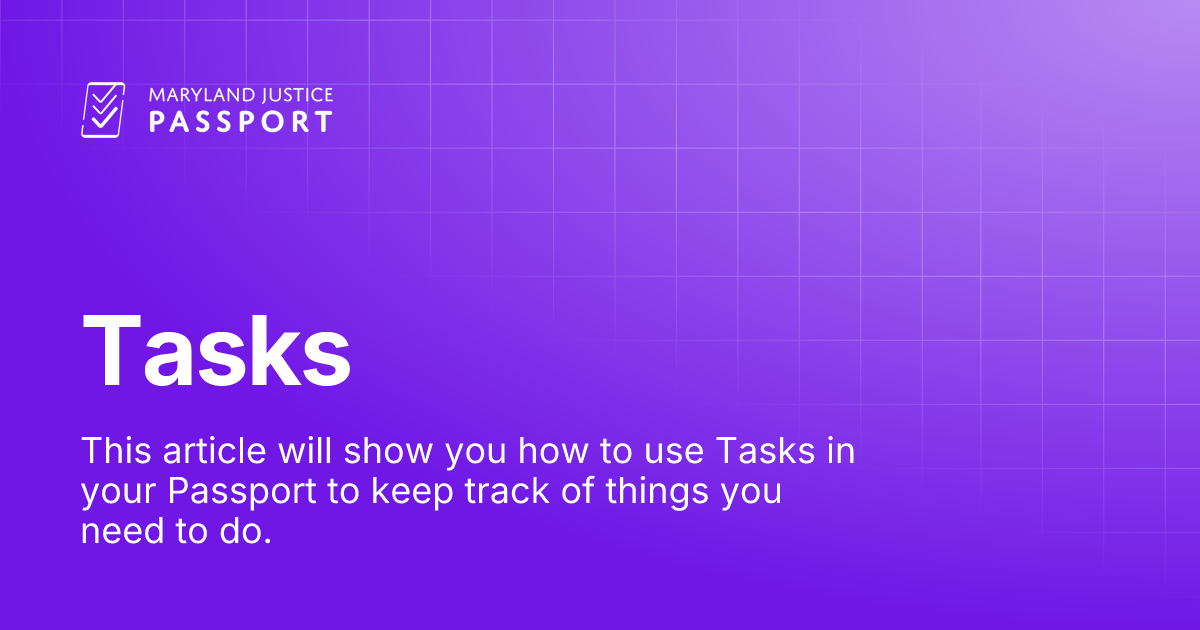 MARYLAND JUSTICE
PASSPORT

Tasks

This article will show you how to use Tasks in your Passport to keep track of things you need to do.